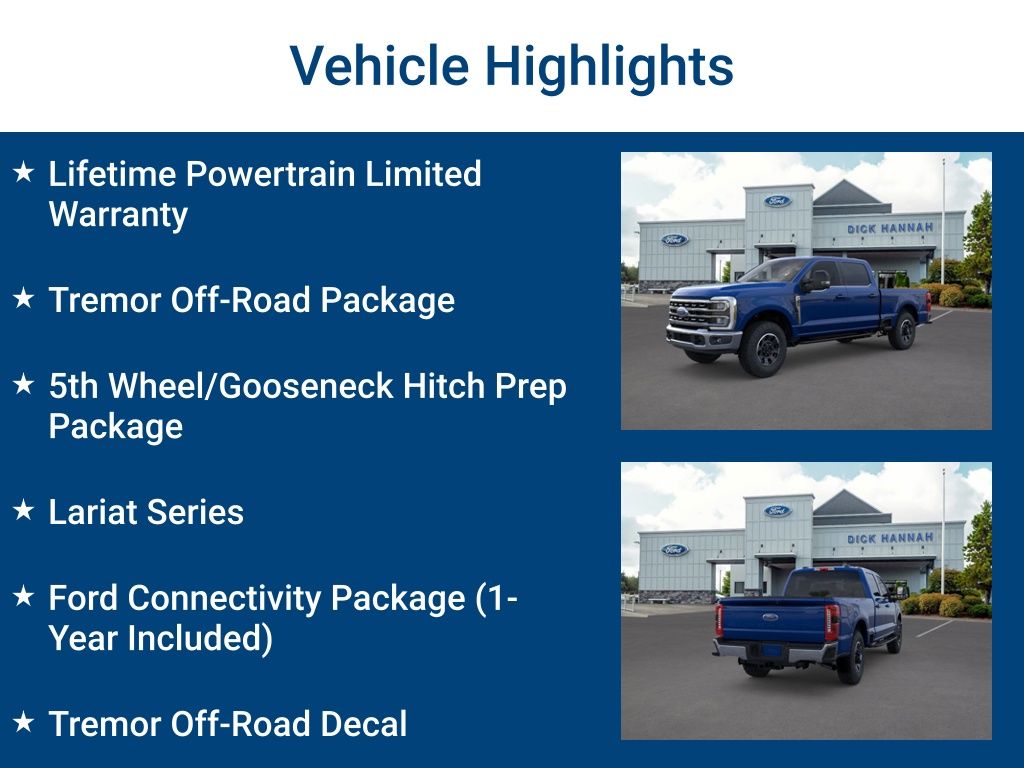 Vehicle Highlights

★ Lifetime Powertrain Limited Warranty

★ Tremor Off-Road Package

★ 5th Wheel/Gooseneck Hitch Prep Package

★ Lariat Series

★ Ford Connectivity Package (1-Year Included)

★ Tremor Off-Road Decal

Ford

Ford

DICK HANNAH

Ford

Ford

DICK HANNAH